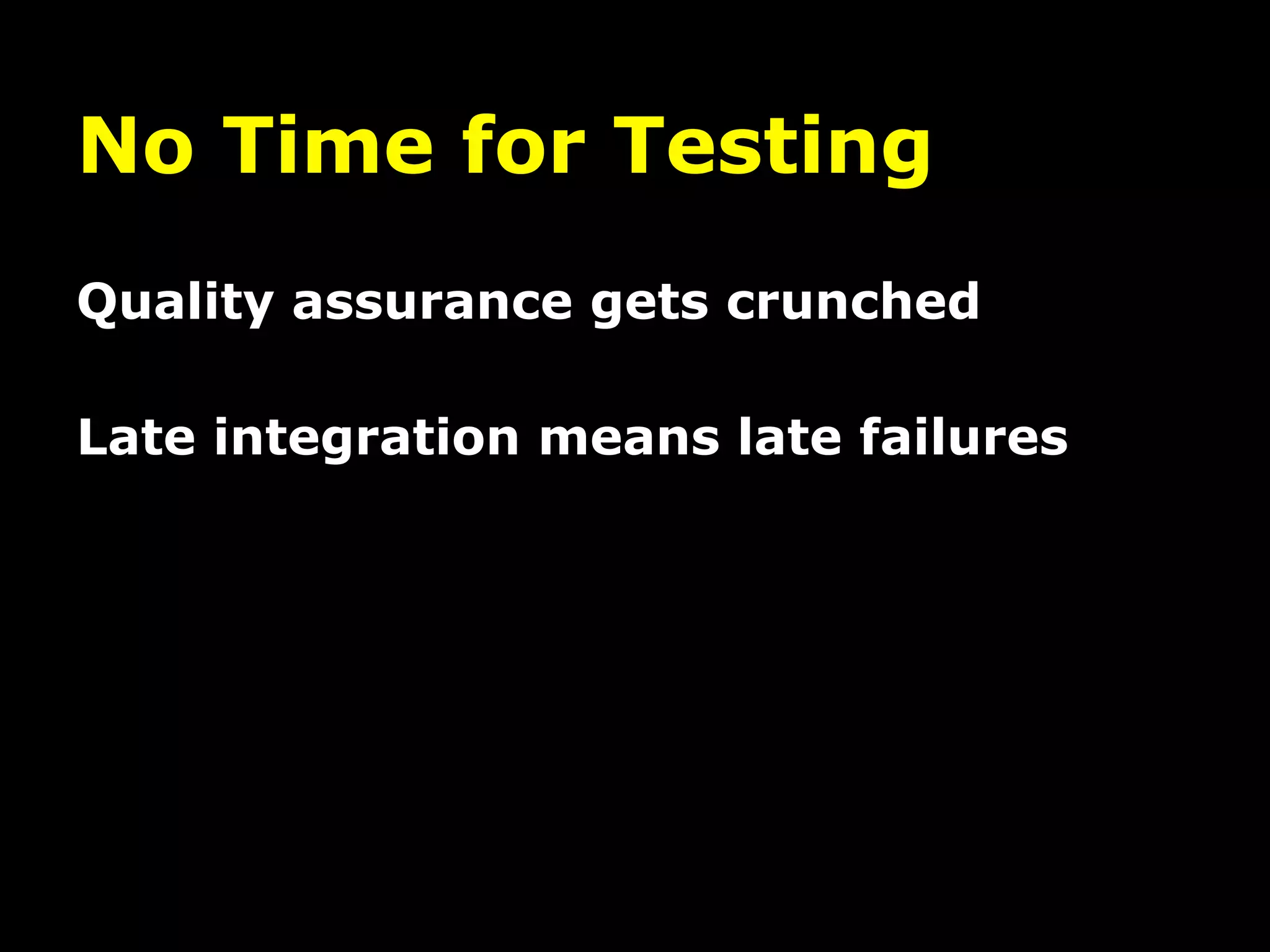 No Time for Testing

Quality assurance gets crunched

Late integration means late failures